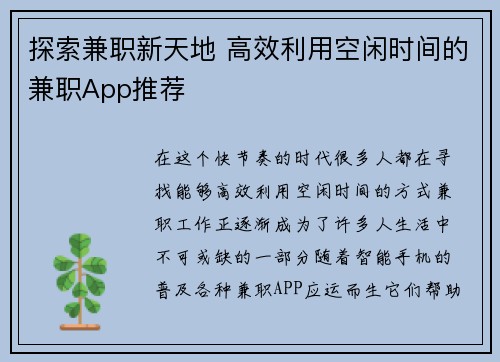 探索兼职新天地 高效利用空闲时间的兼职App推荐

在这个快节奏的时代很多人都在寻找能够高效利用空闲时间的方式兼职工作正逐渐成为了许多人生活中不可或缺的一部分随着智能手机的普及各种兼职APP应运而生它们帮助